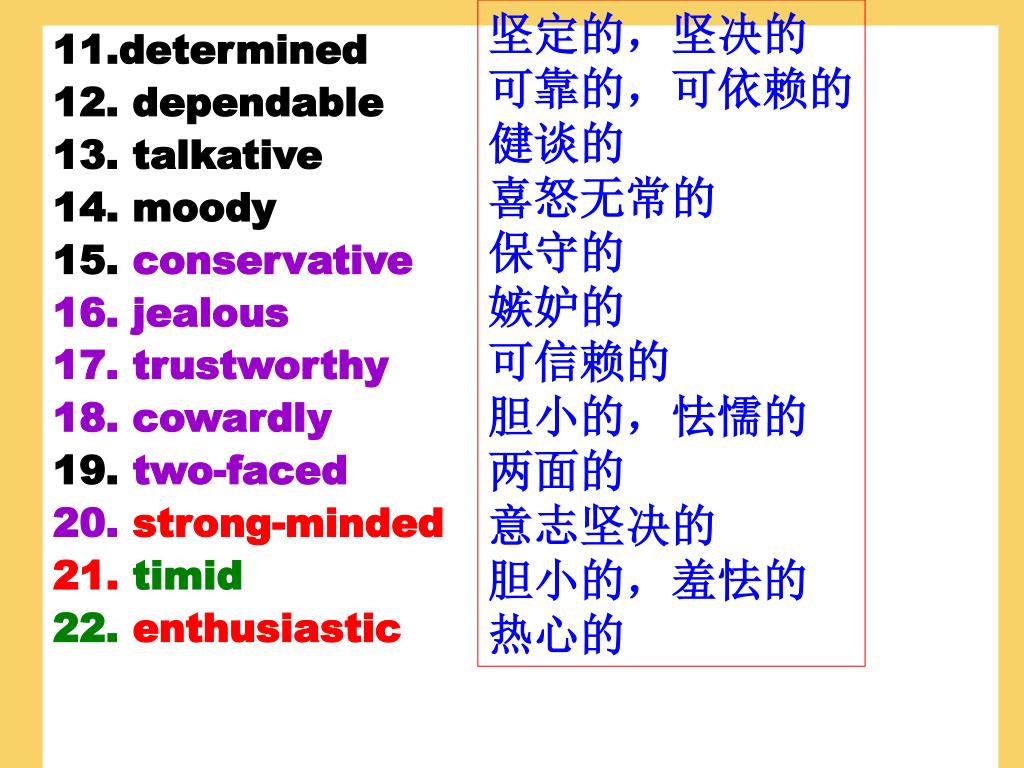 11.determined
12. dependable
13. talkative
14. moody
15. conservative
16. jealous
17. trustworthy
18. cowardly
19. two-faced
20. strong-minded
21. timid
22. enthusiastic

坚定的，坚决的
可靠的，可依赖的
健谈的
喜怒无常的
保守的
嫉妒的
可信赖的
胆小的，怯懦的
两面的
意志坚决的
胆小的，羞怯的
热心的